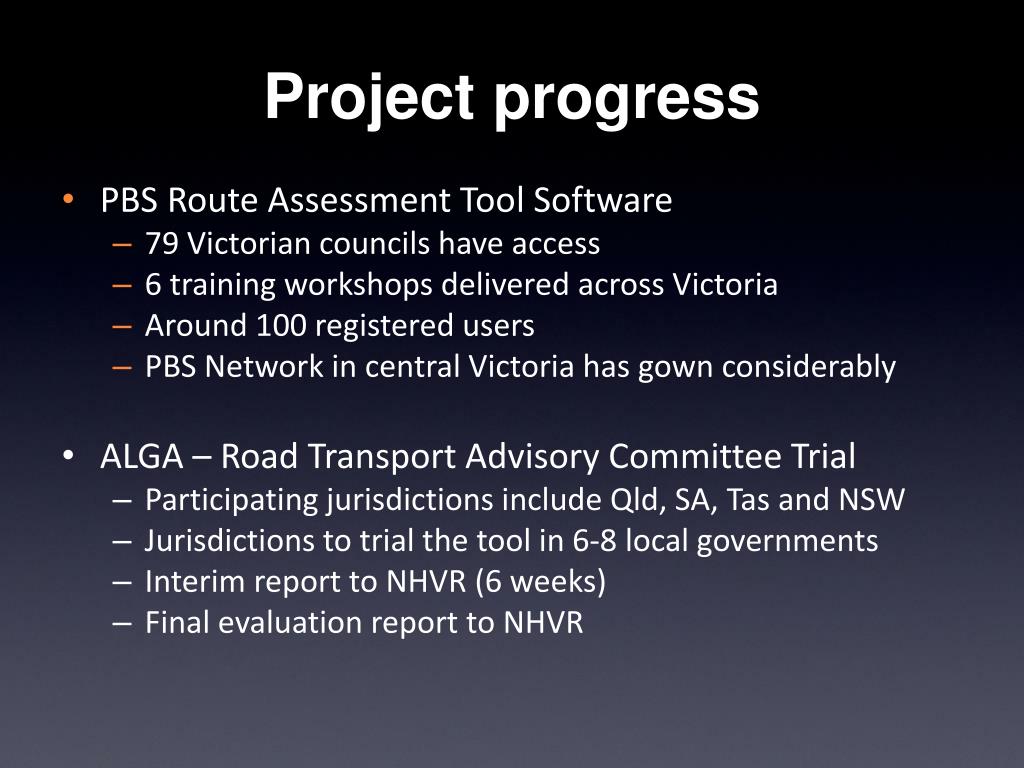 Project progress

• PBS Route Assessment Tool Software
– 79 Victorian councils have access
– 6 training workshops delivered across Victoria
– Around 100 registered users
– PBS Network in central Victoria has gown considerably

• ALGA – Road Transport Advisory Committee Trial
– Participating jurisdictions include Qld, SA, Tas and NSW
– Jurisdictions to trial the tool in 6-8 local governments
– Interim report to NHVR (6 weeks)
– Final evaluation report to NHVR